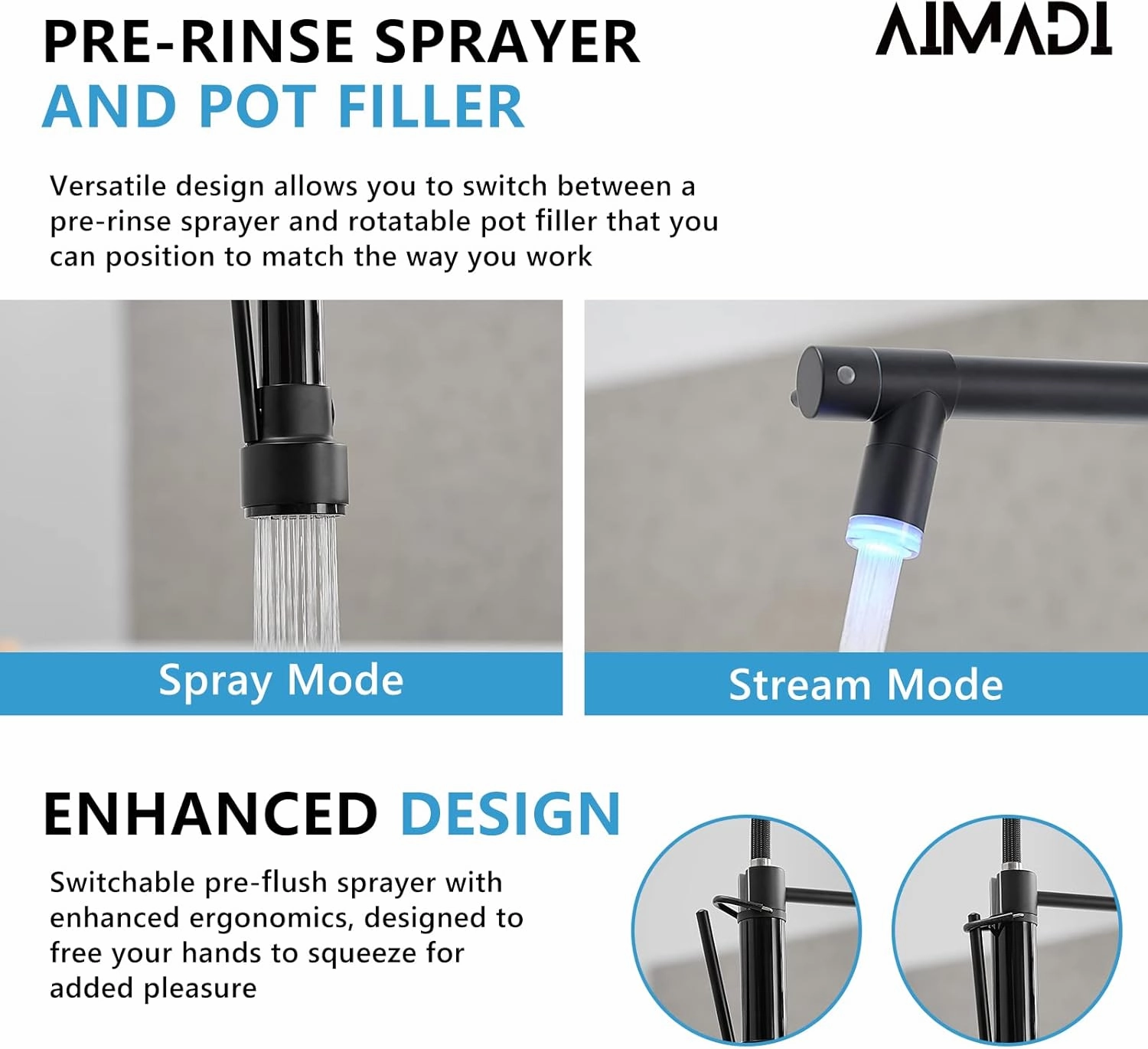 PRE-RINSE SPRAYER
AND POT FILLER

AIMADI

Versatile design allows you to switch between a pre-rinse sprayer and rotatable pot filler that you can position to match the way you work

Spray Mode

Stream Mode

ENHANCED DESIGN

Switchable pre-flush sprayer with enhanced ergonomics, designed to free your hands to squeeze for added pleasure